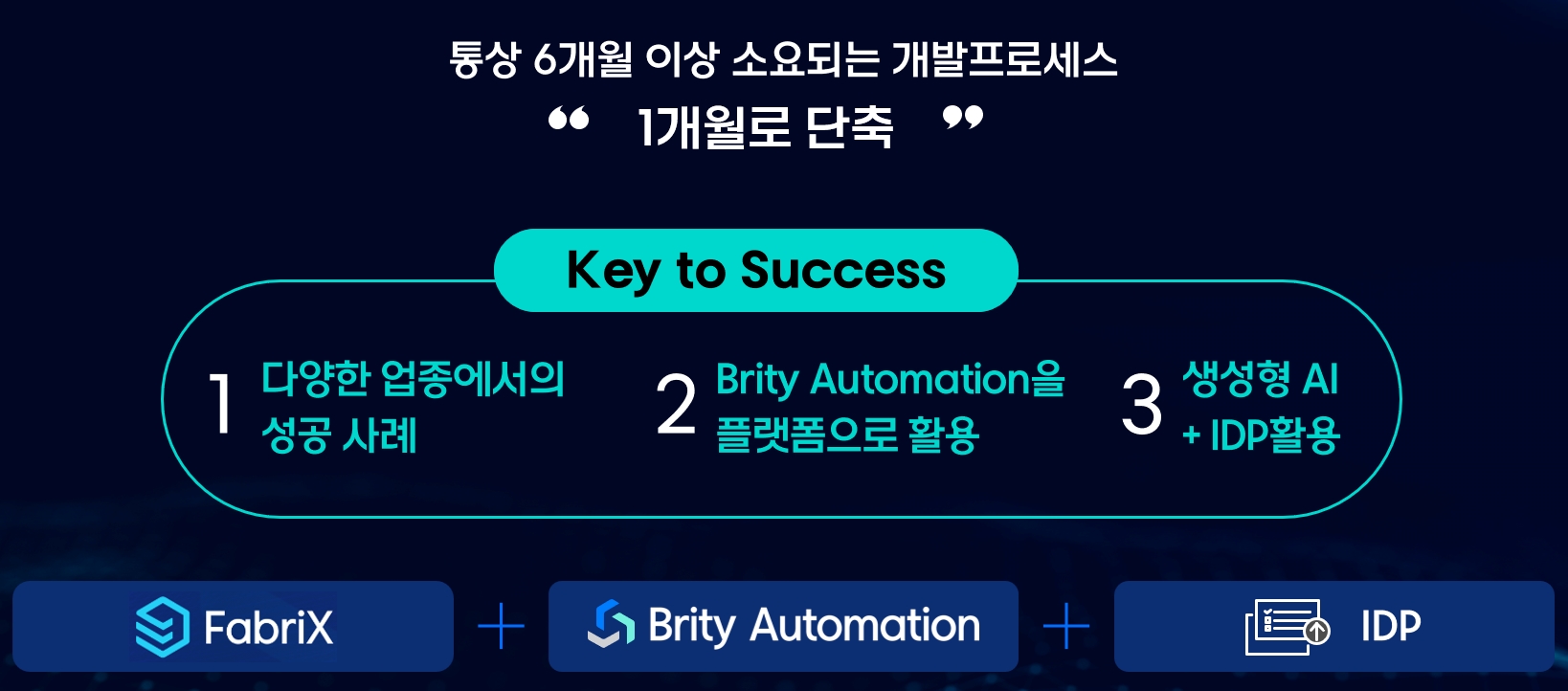 통상 6개월 이상 소요되는 개발프로세스

“ 1개월로 단축 ”

Key to Success

1 다양한 업종에서의 성공 사례

2 Brity Automation을 플랫폼으로 활용

3 생성형 AI + IDP활용

FabriX + Brity Automation + IDP